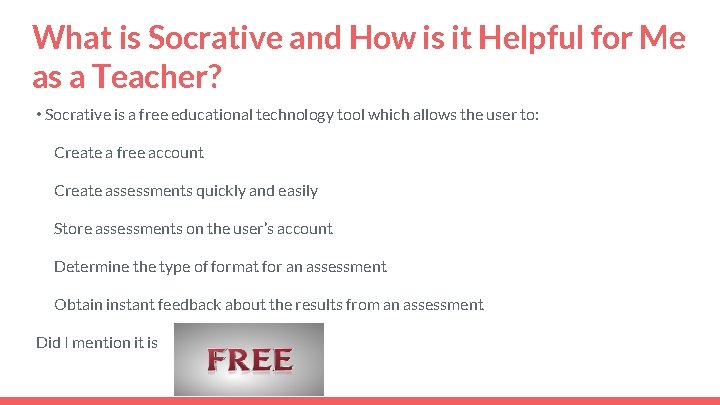 What is Socrative and How is it Helpful for Me as a Teacher?

• Socrative is a free educational technology tool which allows the user to:

Create a free account

Create assessments quickly and easily

Store assessments on the user's account

Determine the type of format for an assessment

Obtain instant feedback about the results from an assessment

Did I mention it is FREE